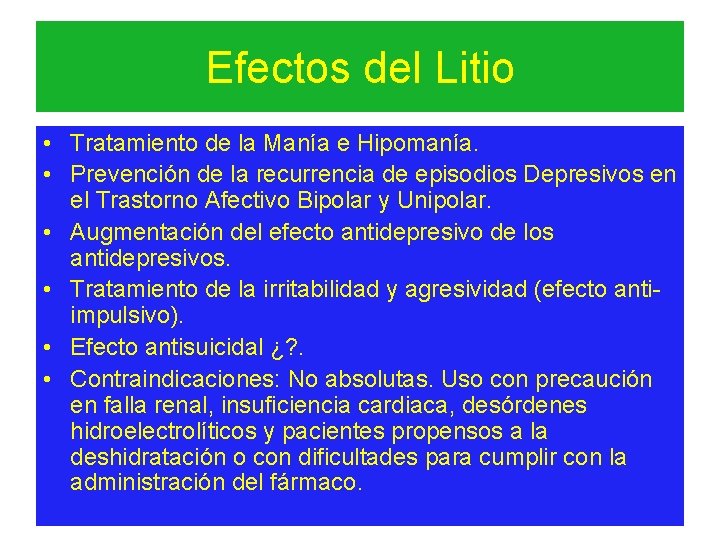 Efectos del Litio

• Tratamiento de la Manía e Hipomanía.
• Prevención de la recurrencia de episodios Depresivos en el Trastorno Afectivo Bipolar y Unipolar.
• Augmentación del efecto antidepresivo de los antidepresivos.
• Tratamiento de la irritabilidad y agresividad (efecto anti-impulsivo).
• Efecto antisuicidal ¿?.
• Contraindicaciones: No absolutas. Uso con precaución en falla renal, insuficiencia cardiaca, desórdenes hidroelectrolíticos y pacientes propensos a la deshidratación o con dificultades para cumplir con la administración del fármaco.